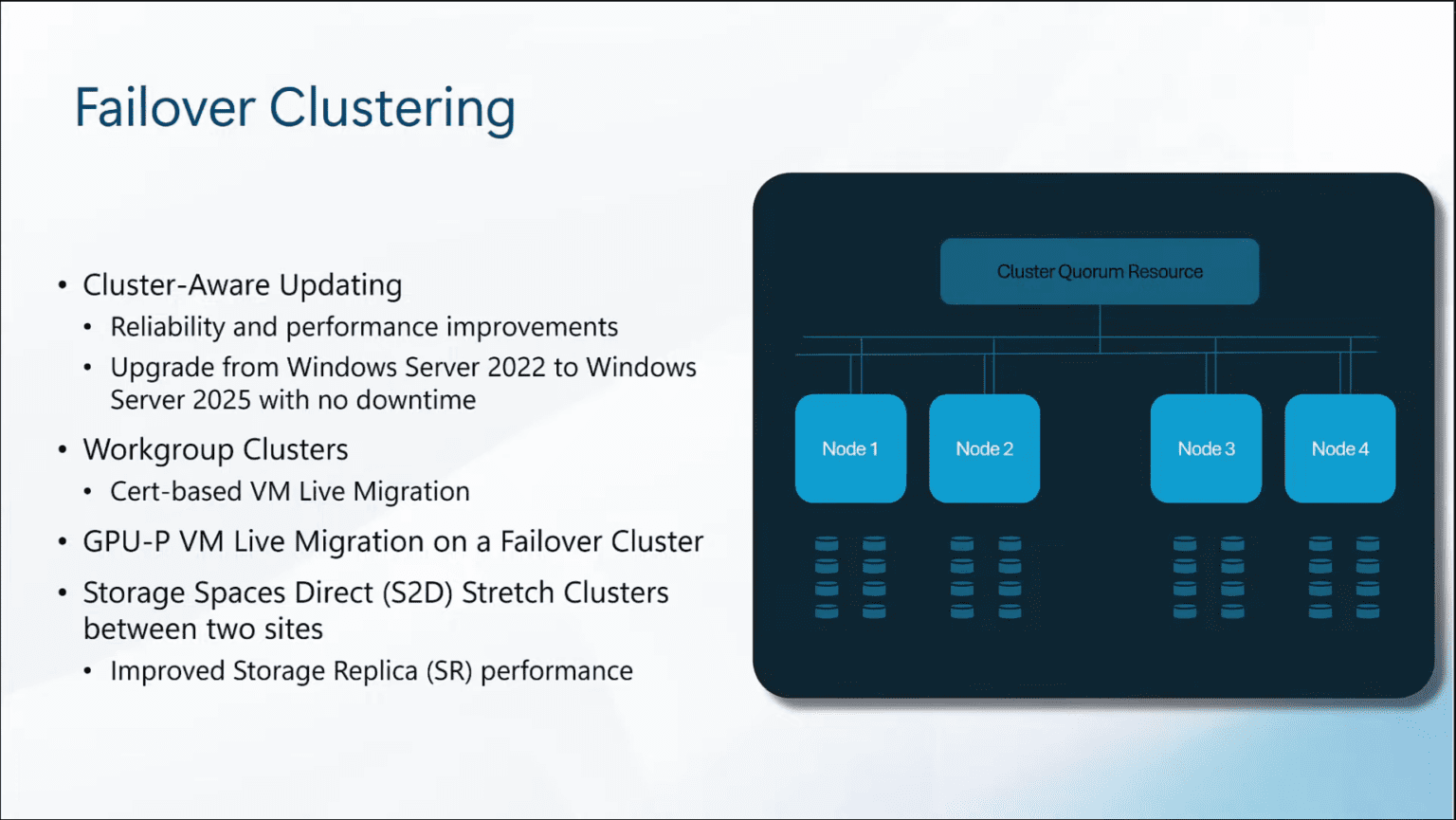 Failover Clustering

• Cluster-Aware Updating
  • Reliability and performance improvements
  • Upgrade from Windows Server 2022 to Windows Server 2025 with no downtime
• Workgroup Clusters
  • Cert-based VM Live Migration
• GPU-P VM Live Migration on a Failover Cluster
• Storage Spaces Direct (S2D) Stretch Clusters between two sites
  • Improved Storage Replica (SR) performance

Cluster Quorum Resource

Node 1

Node 2

Node 3

Node 4